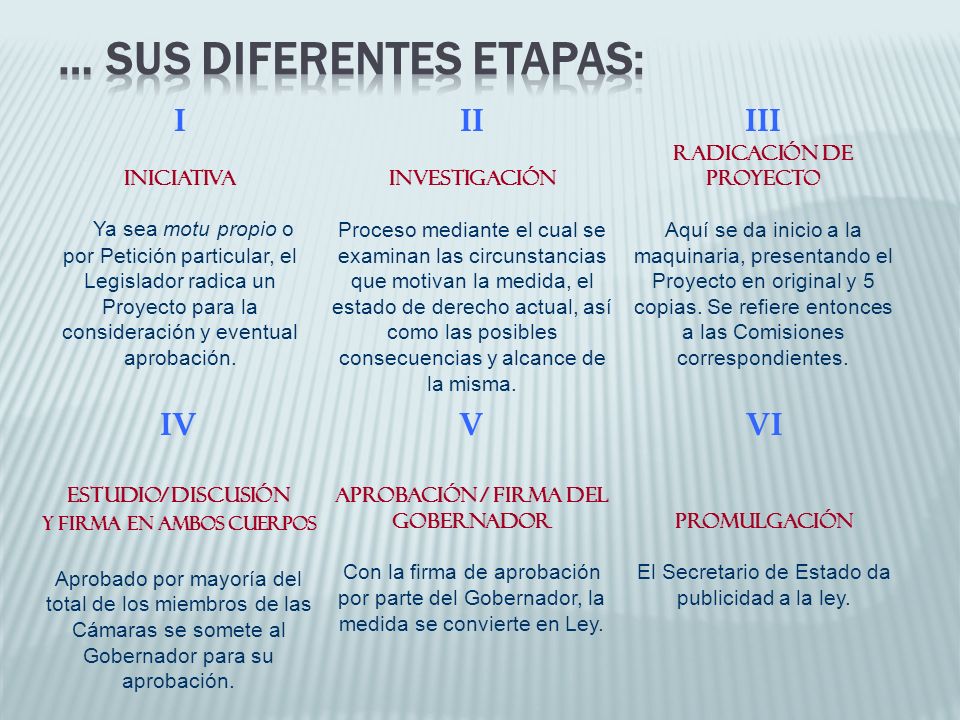 … SUS DIFERENTES ETAPAS:

I

INICIATIVA

Ya sea motu propio o por Petición particular, el Legislador radica un Proyecto para la consideración y eventual aprobación.

II

INVESTIGACIÓN

Proceso mediante el cual se examinan las circunstancias que motivan la medida, el estado de derecho actual, así como las posibles consecuencias y alcance de la misma.

III

RADICACIÓN DE PROYECTO

Aquí se da inicio a la maquinaria, presentando el Proyecto en original y 5 copias. Se refiere entonces a las Comisiones correspondientes.

IV

ESTUDIO/DISCUSIÓN Y FIRMA EN AMBOS CUERPOS

Aprobado por mayoría del total de los miembros de las Cámaras se somete al Gobernador para su aprobación.

V

APROBACIÓN / FIRMA DEL GOBERNADOR

Con la firma de aprobación por parte del Gobernador, la medida se convierte en Ley.

VI

PROMULGACIÓN

El Secretario de Estado da publicidad a la ley.